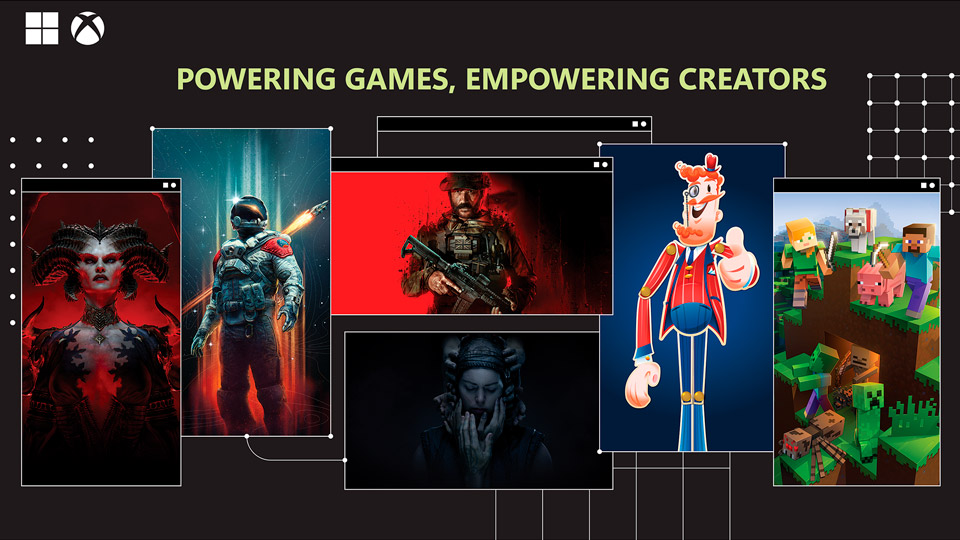 POWERING GAMES, EMPOWERING CREATORS